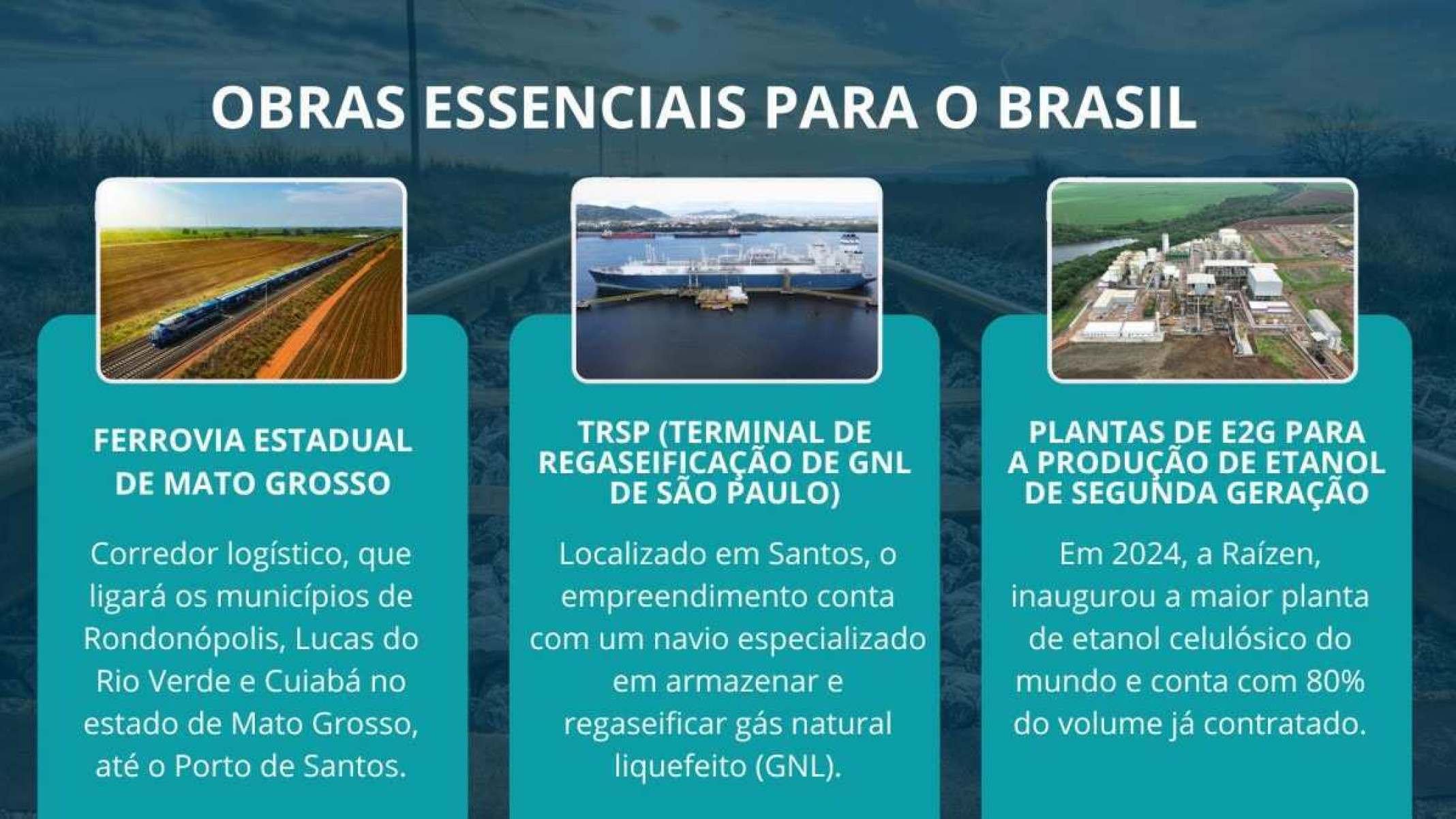 OBRAS ESSENCIAIS PARA O BRASIL

FERROVIA ESTADUAL DE MATO GROSSO

Corredor logístico, que ligará os municípios de Rondonópolis, Lucas do Rio Verde e Cuiabá no estado de Mato Grosso, até o Porto de Santos.

TRSP (TERMINAL DE REGASEIFICAÇÃO DE GNL DE SÃO PAULO)

Localizado em Santos, o empreendimento conta com um navio especializado em armazenar e regaseificar gás natural liquefeito (GNL).

PLANTAS DE E2G PARA A PRODUÇÃO DE ETANOL DE SEGUNDA GERAÇÃO

Em 2024, a Raízen, inaugurou a maior planta de etanol celulósico do mundo e conta com 80% do volume já contratado.